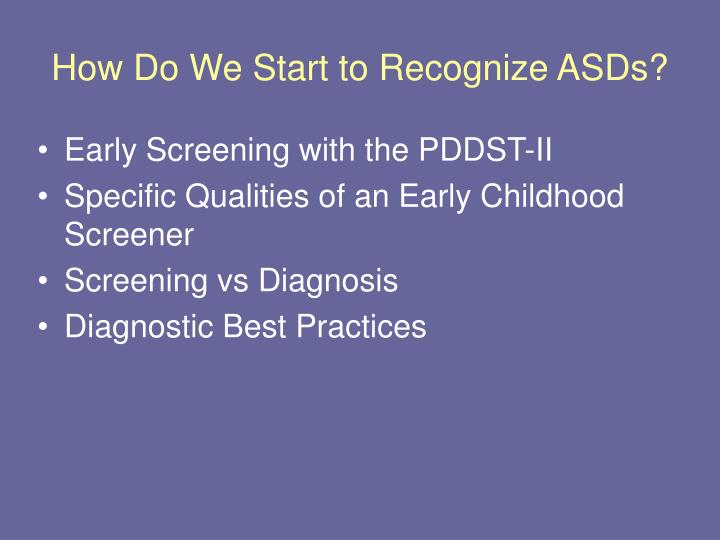 How Do We Start to Recognize ASDs?

• Early Screening with the PDDST-II
• Specific Qualities of an Early Childhood Screener
• Screening vs Diagnosis
• Diagnostic Best Practices